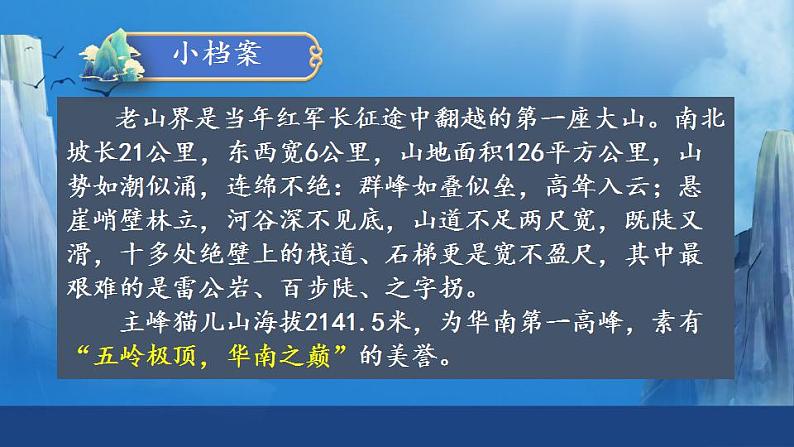 小档案

老山界是当年红军长征途中翻越的第一座大山。南北坡长21公里，东西宽6公里，山地面积126平方公里，山势如潮似涌，连绵不绝：群峰如叠似垒，高耸入云；悬崖峭壁林立，河谷深不见底，山道不足两尺宽，既陡又滑，十多处绝壁上的栈道、石梯更是宽不盈尺，其中最艰难的是雷公岩、百步陡、之字拐。

主峰猫儿山海拔2141.5米，为华南第一高峰，素有“五岭极顶，华南之巅”的美誉。